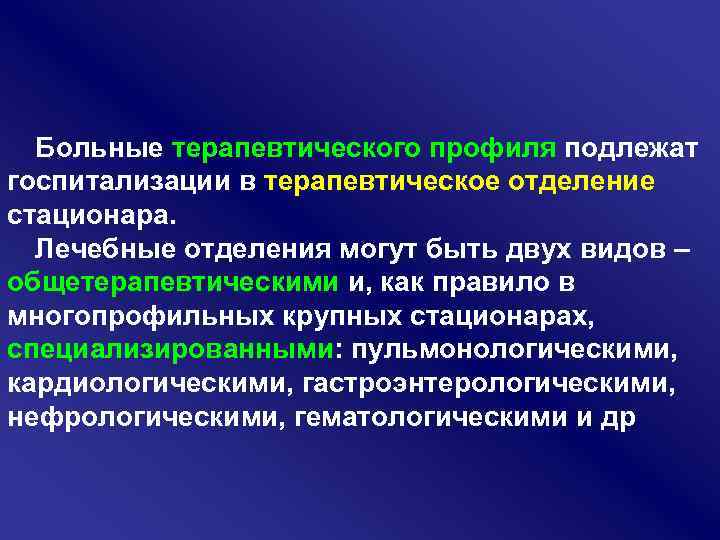 Больные терапевтического профиля подлежат госпитализации в терапевтическое отделение стационара.

Лечебные отделения могут быть двух видов – общетерапевтическими и, как правило в многопрофильных крупных стационарах, специализированными: пульмонологическими, кардиологическими, гастроэнтерологическими, нефрологическими, гематологическими и др